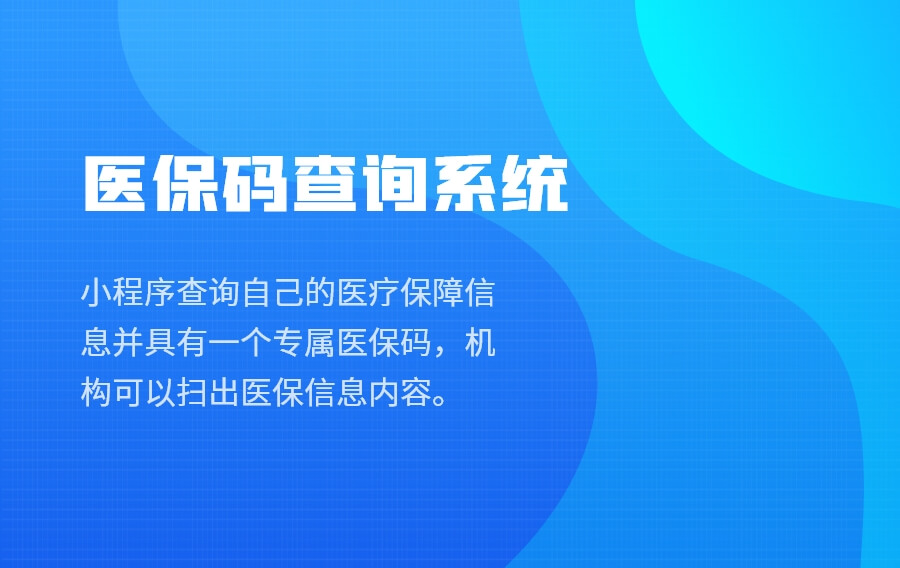 医保码查询系统

小程序查询自己的医疗保障信息并具有一个专属医保码，机构可以扫出医保信息内容。